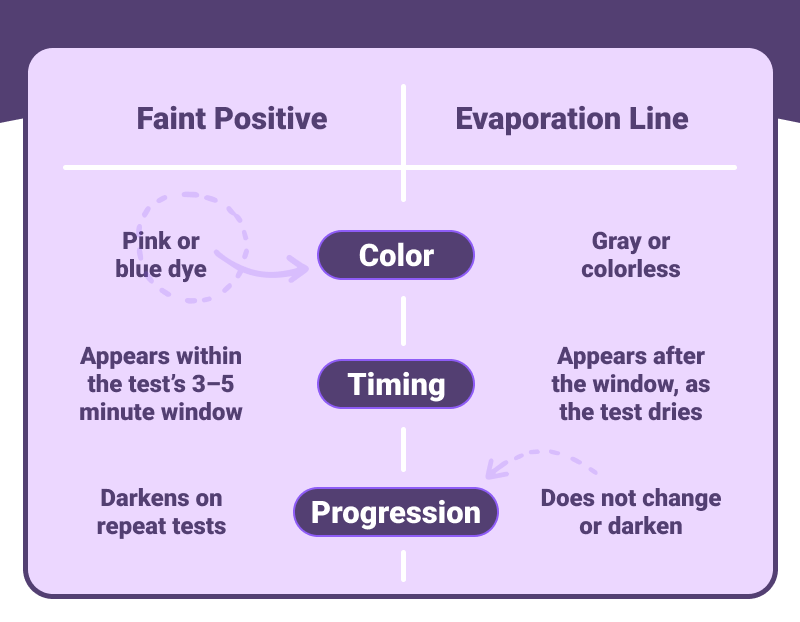 | Faint Positive | | Evaporation Line |
|---|---|---|
| Pink or blue dye | Color | Gray or colorless |
| Appears within the test's 3–5 minute window | Timing | Appears after the window, as the test dries |
| Darkens on repeat tests | Progression | Does not change or darken |